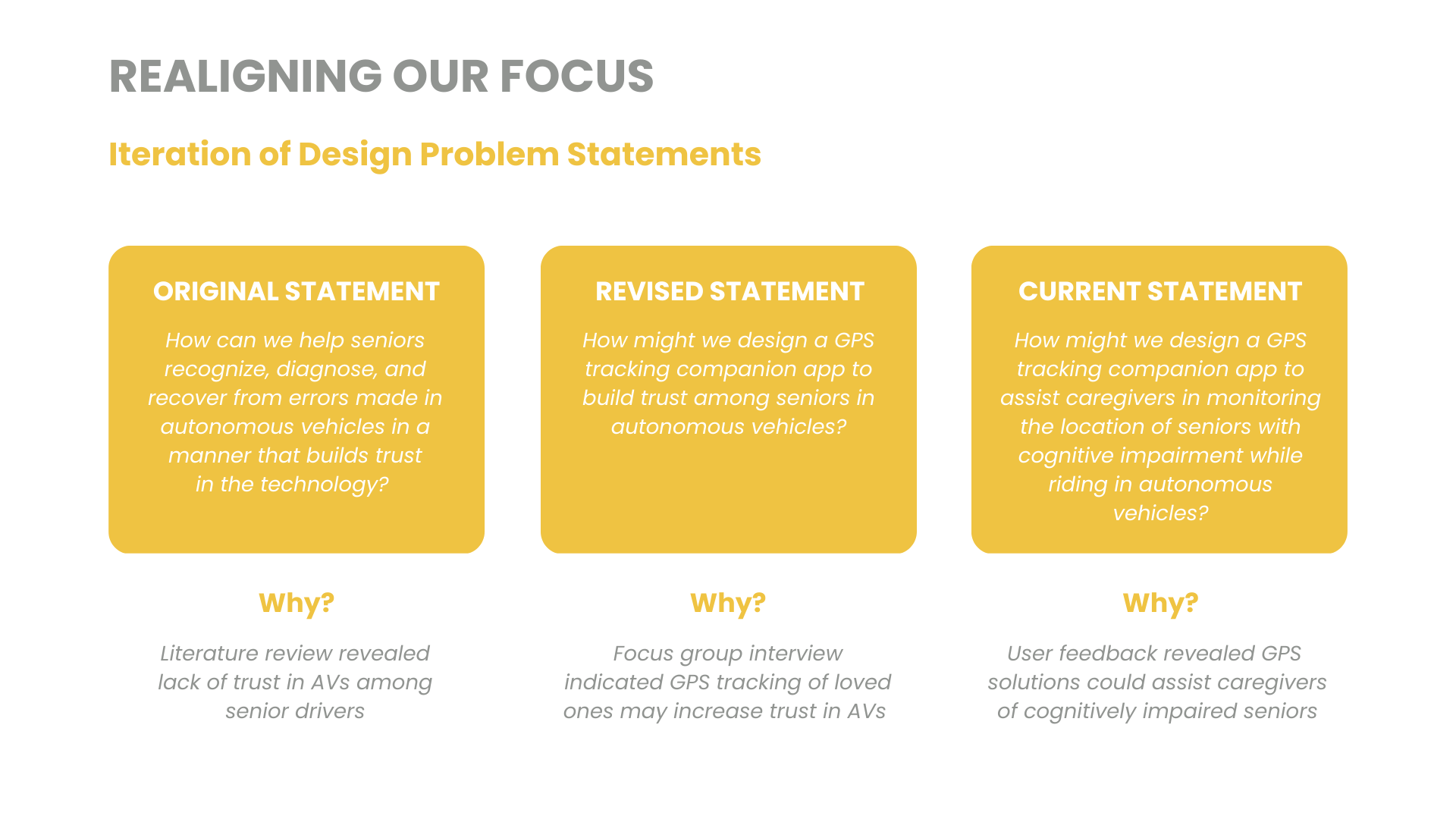 REALIGNING OUR FOCUS

Iteration of Design Problem Statements

ORIGINAL STATEMENT

How can we help seniors recognize, diagnose, and recover from errors made in autonomous vehicles in a manner that builds trust in the technology?

Why?

Literature review revealed lack of trust in AVs among senior drivers

REVISED STATEMENT

How might we design a GPS tracking companion app to build trust among seniors in autonomous vehicles?

Why?

Focus group interview indicated GPS tracking of loved ones may increase trust in AVs

CURRENT STATEMENT

How might we design a GPS tracking companion app to assist caregivers in monitoring the location of seniors with cognitive impairment while riding in autonomous vehicles?

Why?

User feedback revealed GPS solutions could assist caregivers of cognitively impaired seniors